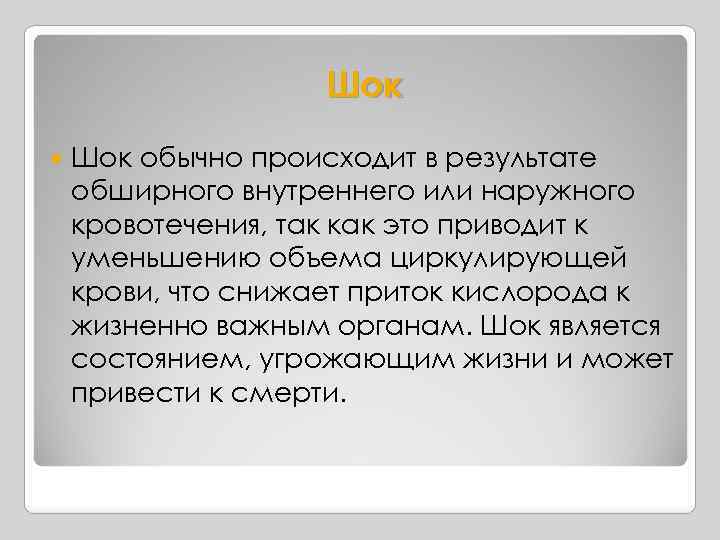 Шок

Шок обычно происходит в результате обширного внутреннего или наружного кровотечения, так как это приводит к уменьшению объема циркулирующей крови, что снижает приток кислорода к жизненно важным органам. Шок является состоянием, угрожающим жизни и может привести к смерти.